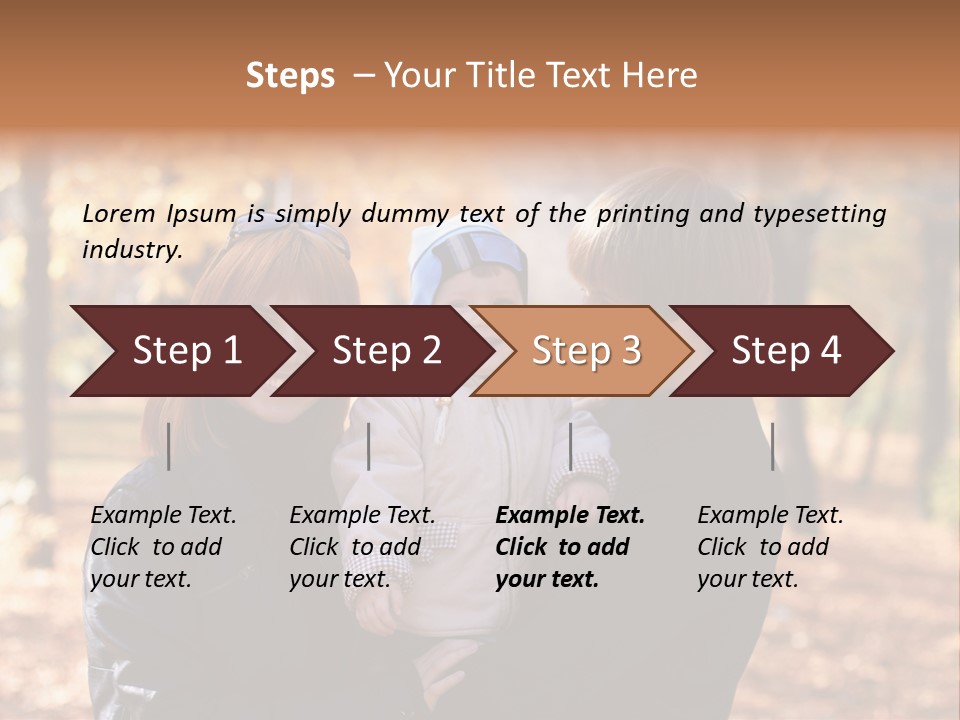 Steps – Your Title Text Here

Lorem Ipsum is simply dummy text of the printing and typesetting industry.

Step 1

Step 2

Step 3

Step 4

Example Text. Click to add your text.

Example Text. Click to add your text.

Example Text. Click to add your text.

Example Text. Click to add your text.